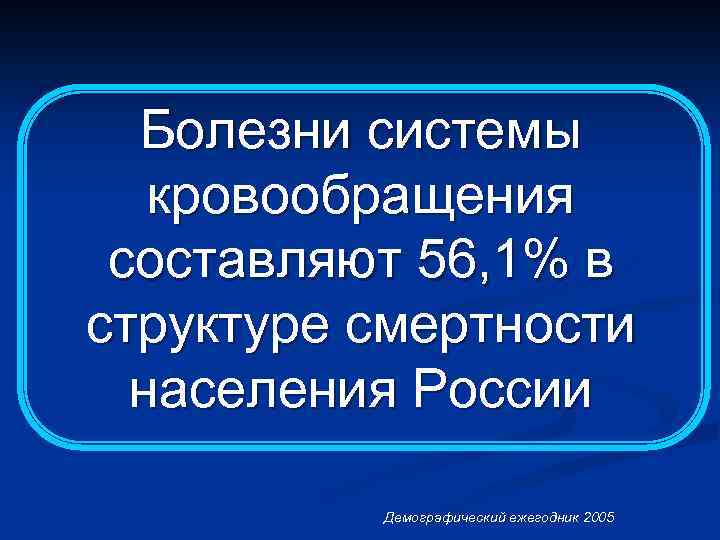 Болезни системы кровообращения составляют 56,1% в структуре смертности населения России

Демографический ежегодник 2005